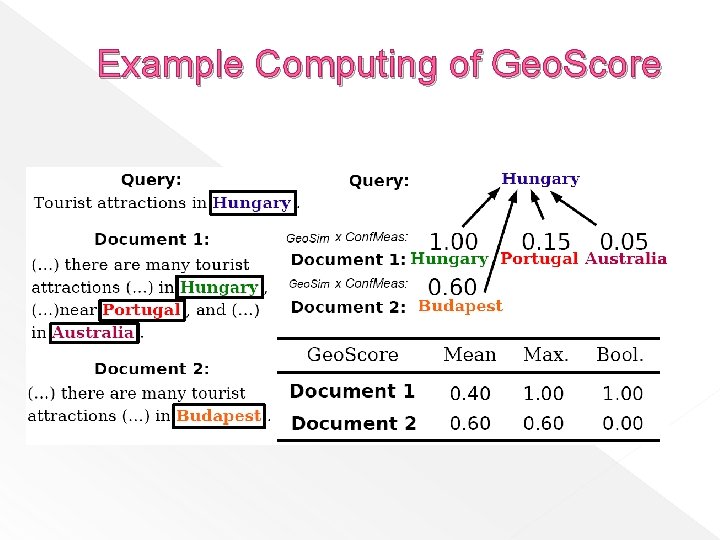 Example Computing of GeoScore

Query:
Tourist attractions in Hungary.

Document 1:
(...) there are many tourist attractions (...) in Hungary, (...)near Portugal, and (...) in Australia.

Document 2:
(...) there are many tourist attractions (...) in Budapest.

Query: Hungary

GeoSim x ConfMeas: 1.00 0.15 0.05
Document 1: Hungary Portugal Australia

GeoSim x ConfMeas: 0.60
Document 2: Budapest

| GeoScore | Mean | Max. | Bool. |
|---|---|---|---|
| Document 1 | 0.40 | 1.00 | 1.00 |
| Document 2 | 0.60 | 0.60 | 0.00 |